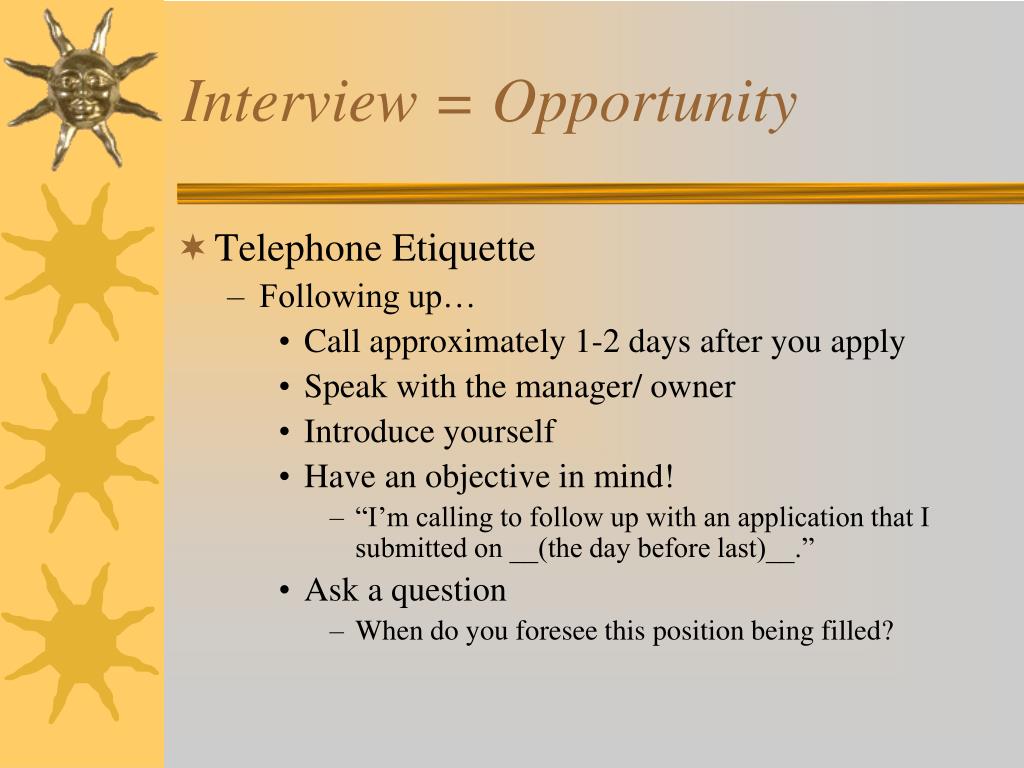 Interview = Opportunity

Telephone Etiquette

– Following up…

• Call approximately 1-2 days after you apply

• Speak with the manager/ owner

• Introduce yourself

• Have an objective in mind!

– “I’m calling to follow up with an application that I submitted on __(the day before last)__.”

• Ask a question

– When do you foresee this position being filled?